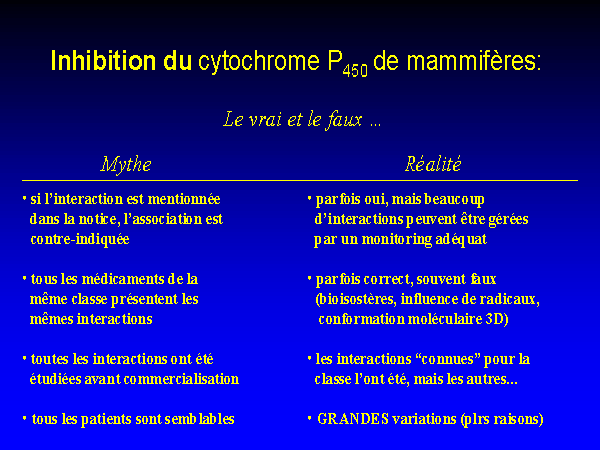 Inhibition du cytochrome $P_{450}$ de mammifères:

Le vrai et le faux ...

Mythe

• si l'interaction est mentionnée dans la notice, l'association est contre-indiquée

• tous les médicaments de la même classe présentent les mêmes interactions

• toutes les interactions ont été étudiées avant commercialisation

• tous les patients sont semblables

Réalité

• parfois oui, mais beaucoup d'interactions peuvent être gérées par un monitoring adéquat

• parfois correct, souvent faux (bioisostères, influence de radicaux, conformation moléculaire 3D)

• les interactions "connues" pour la classe l'ont été, mais les autres...

• GRANDES variations (plrs raisons)